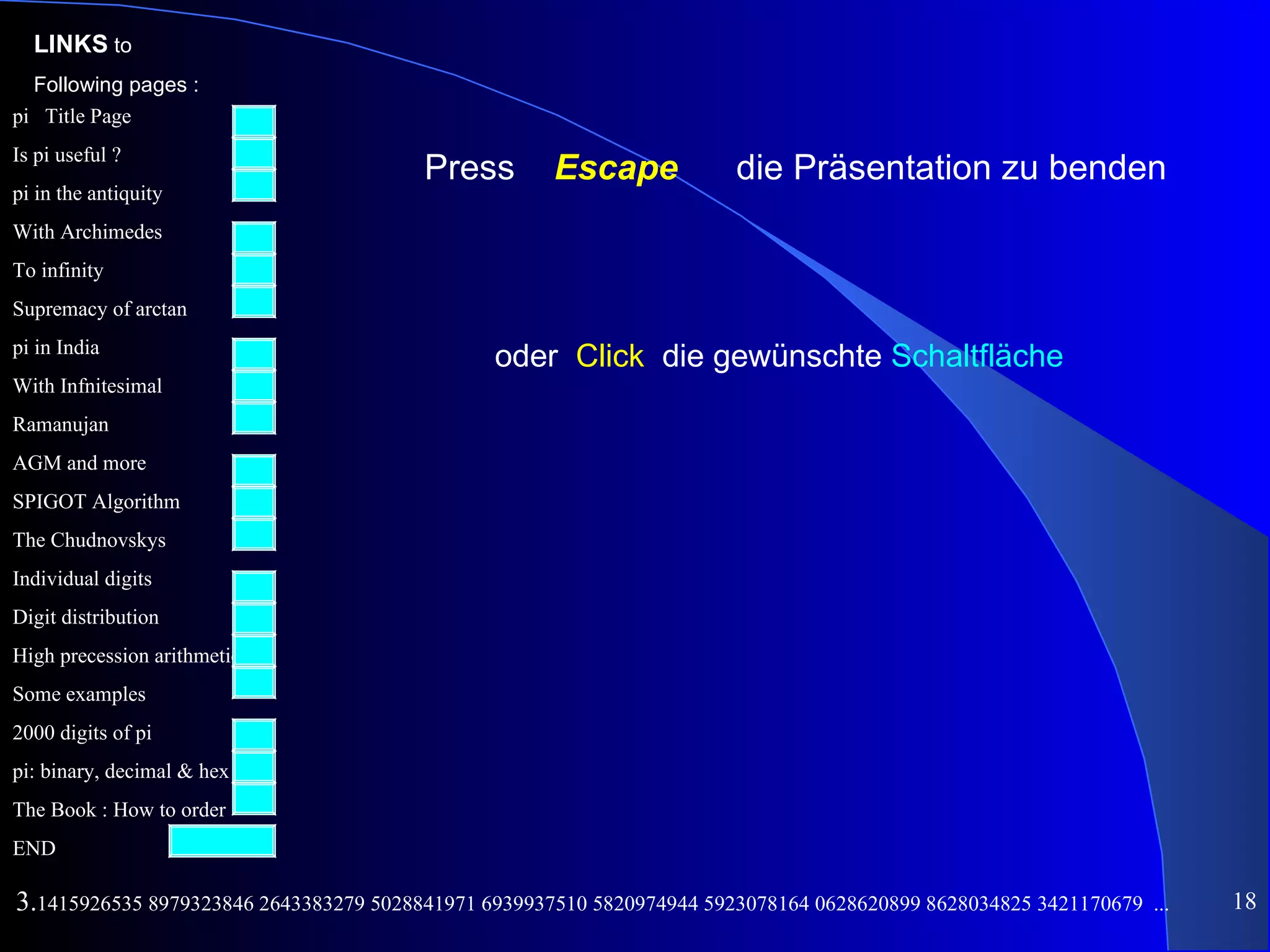 LINKS to

Following pages :

pi Title Page

Is pi useful ?

pi in the antiquity

With Archimedes

To infinity

Supremacy of arctan

pi in India

With Infnitesimal

Ramanujan

AGM and more

SPIGOT Algorithm

The Chudnovskys

Individual digits

Digit distribution

High precession arithmeti

Some examples

2000 digits of pi

pi: binary, decimal & hex

The Book : How to order

END

Press Escape die Präsentation zu benden

oder Click die gewünschte Schaltfläche

3.1415926535 8979323846 2643383279 5028841971 6939937510 5820974944 5923078164 0628620899 8628034825 3421170679 ...

18